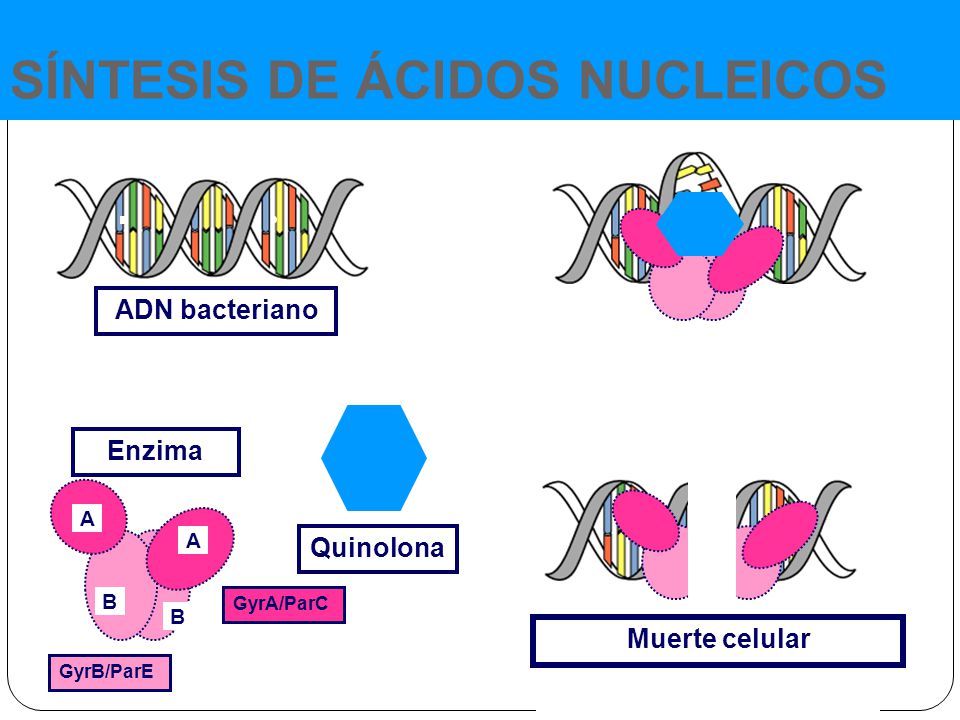 SÍNTESIS DE ÁCIDOS NUCLEICOS

ADN bacteriano

Enzima

A

A

B

B

Quinolona

GyrA/ParC

GyrB/ParE

Muerte celular